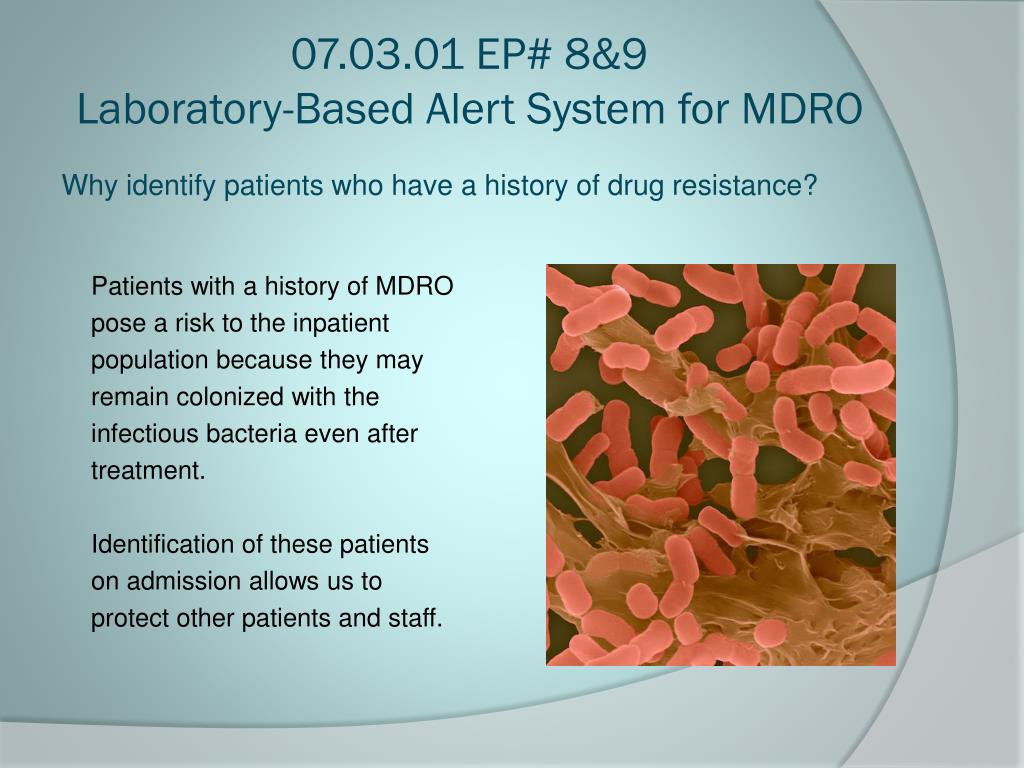 07.03.01 EP# 8&9
Laboratory-Based Alert System for MDRO

Why identify patients who have a history of drug resistance?

Patients with a history of MDRO pose a risk to the inpatient population because they may remain colonized with the infectious bacteria even after treatment.

Identification of these patients on admission allows us to protect other patients and staff.